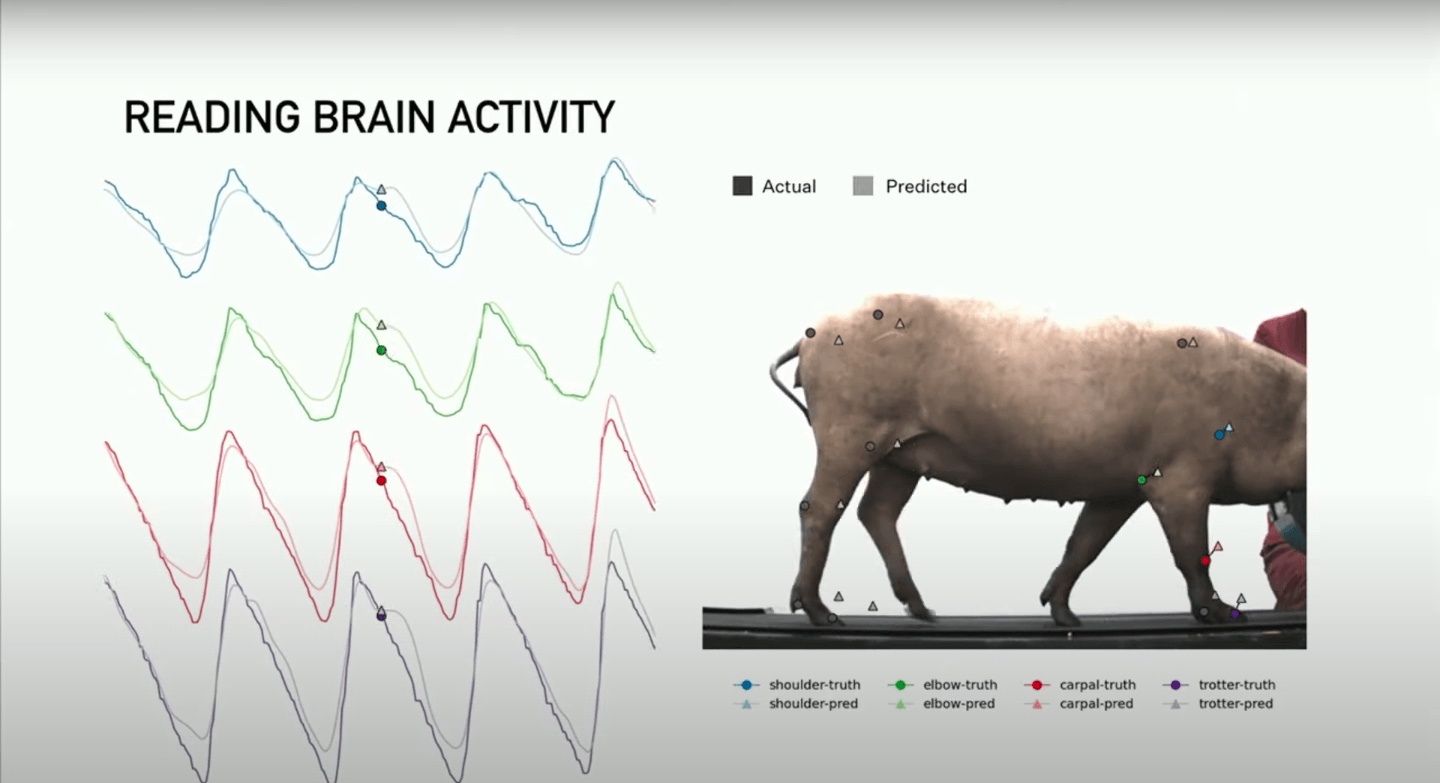 READING BRAIN ACTIVITY

Actual Predicted

shoulder-truth
shoulder-pred
elbow-truth
elbow-pred
carpal-truth
carpal-pred
trotter-truth
trotter-pred